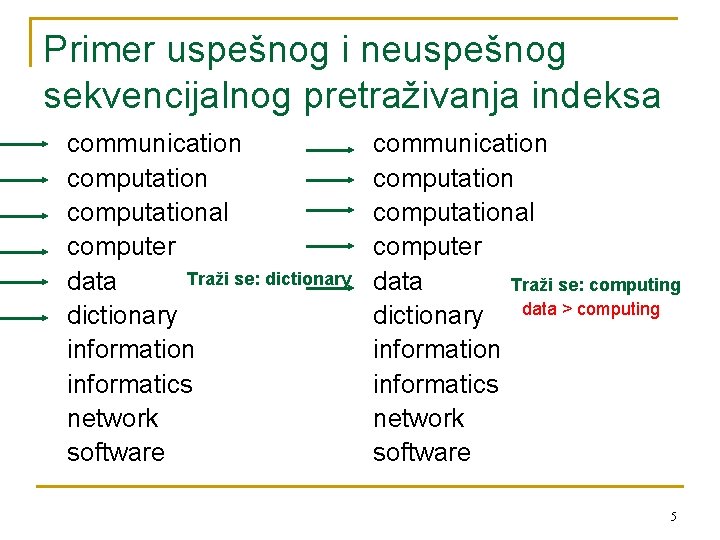 Primer uspešnog i neuspešnog sekvencijalnog pretraživanja indeksa

communication
computation
computational
computer
data
dictionary
information
informatics
network
software

Traži se: dictionary

communication
computation
computational
computer
data
dictionary
information
informatics
network
software

Traži se: computing
data > computing

5